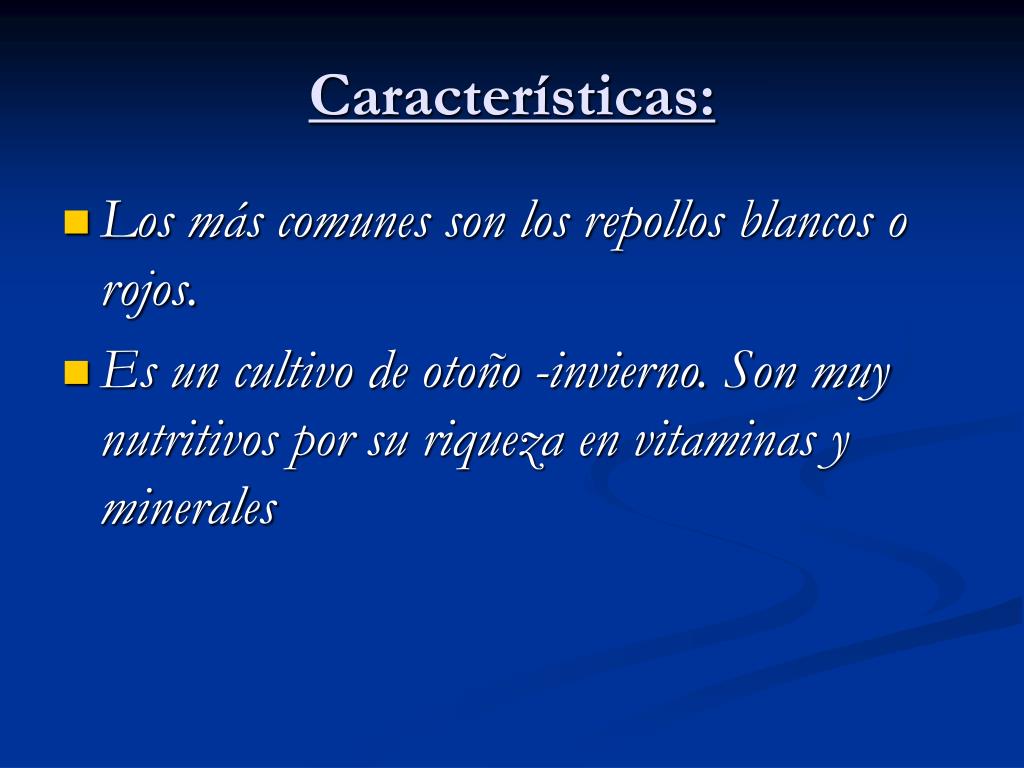 Características:

Los más comunes son los repollos blancos o rojos.

Es un cultivo de otoño -invierno. Son muy nutritivos por su riqueza en vitaminas y minerales